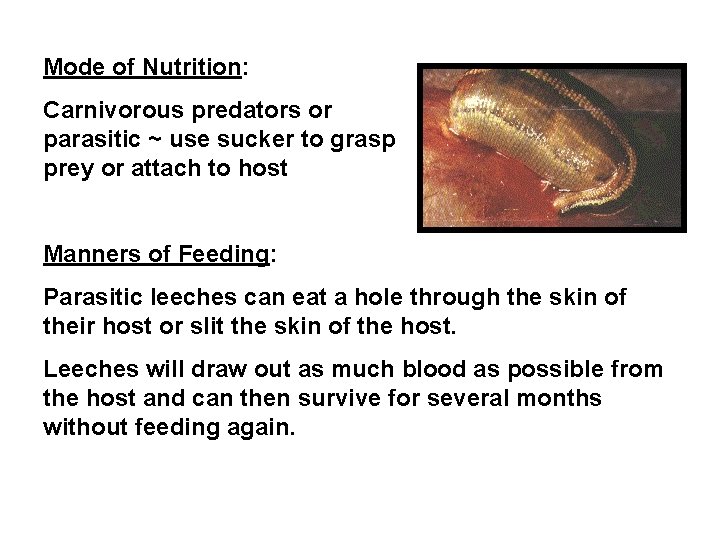 Mode of Nutrition:

Carnivorous predators or parasitic ~ use sucker to grasp prey or attach to host

Manners of Feeding:

Parasitic leeches can eat a hole through the skin of their host or slit the skin of the host.

Leeches will draw out as much blood as possible from the host and can then survive for several months without feeding again.